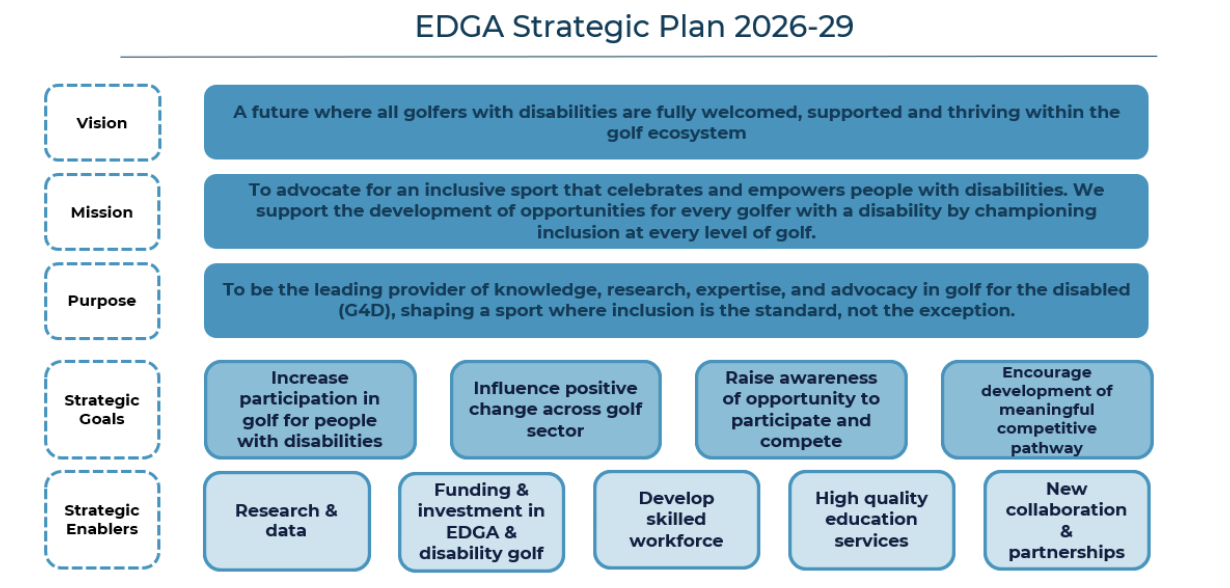 EDGA Strategic Plan 2026-29

Vision

A future where all golfers with disabilities are fully welcomed, supported and thriving within the golf ecosystem

Mission

To advocate for an inclusive sport that celebrates and empowers people with disabilities. We support the development of opportunities for every golfer with a disability by championing inclusion at every level of golf.

Purpose

To be the leading provider of knowledge, research, expertise, and advocacy in golf for the disabled (G4D), shaping a sport where inclusion is the standard, not the exception.

Strategic Goals

Increase participation in golf for people with disabilities

Influence positive change across golf sector

Raise awareness of opportunity to participate and compete

Encourage development of meaningful competitive pathway

Strategic Enablers

Research & data

Funding & investment in EDGA & disability golf

Develop skilled workforce

High quality education services

New collaboration & partnerships